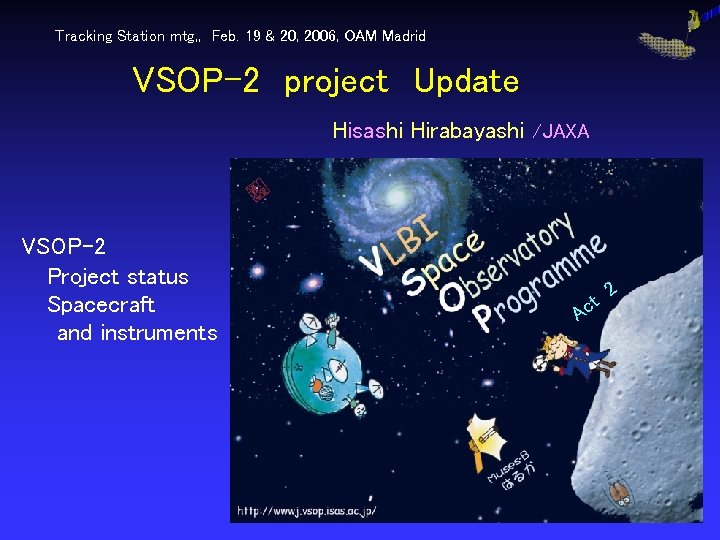 Tracking Station mtg., Feb. 19 & 20, 2006, OAM Madrid

VSOP-2 project Update

Hisashi Hirabayashi /JAXA

VSOP-2
Project status
Spacecraft
and instruments

VLBI
Space
Observatory
Programme

Act 2

Muses-B
はるか

http://www.j.vsop.isas.ac.jp/